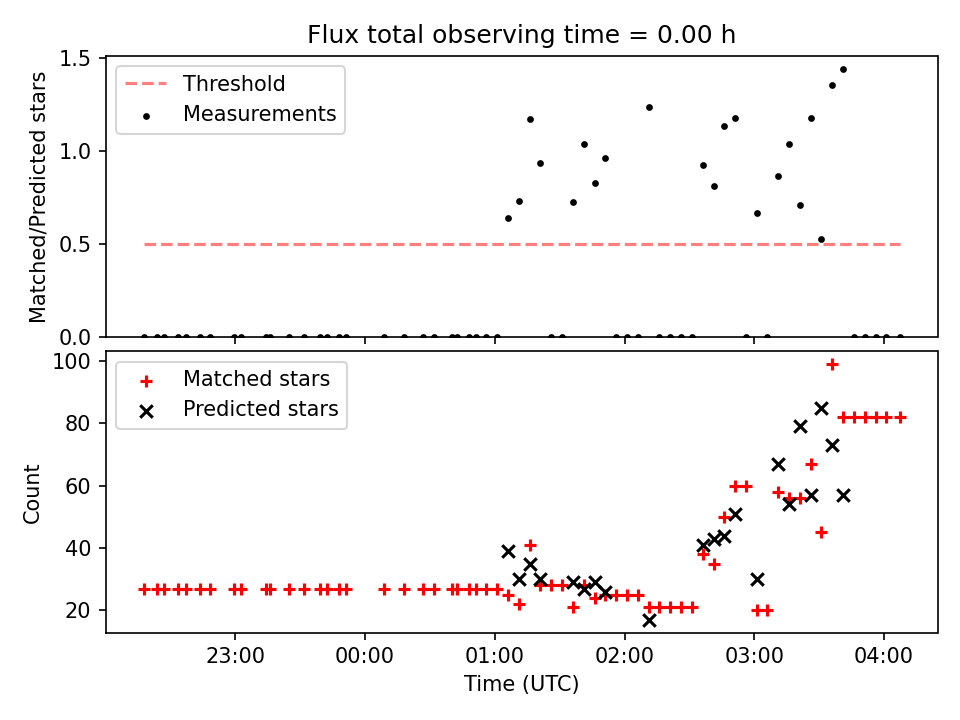 Flux total observing time = 0.00 h

Threshold
Measurements

Matched/Predicted stars

1.5
1.0
0.5
0.0

Matched stars
Predicted stars

Count

100
80
60
40
20

23:00
00:00
01:00
02:00
03:00
04:00

Time (UTC)